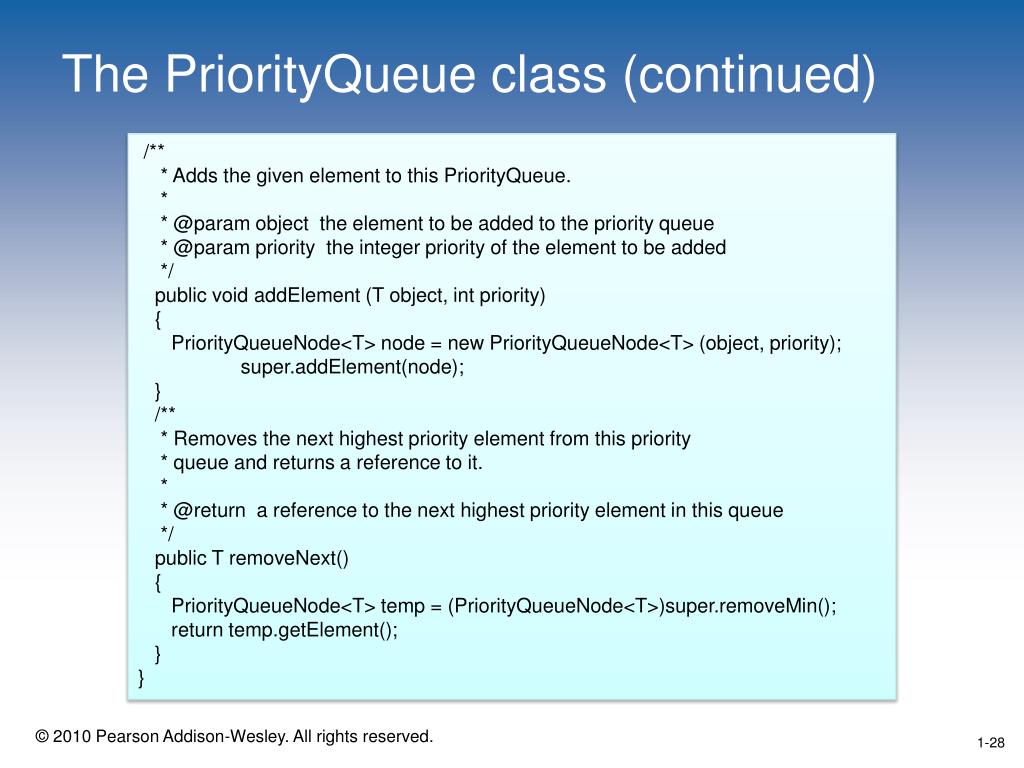 The PriorityQueue class (continued)

/**
 * Adds the given element to this PriorityQueue.
 *
 * @param object  the element to be added to the priority queue
 * @param priority  the integer priority of the element to be added
 */
public void addElement (T object, int priority)
{
   PriorityQueueNode<T> node = new PriorityQueueNode<T> (object, priority);
      super.addElement(node);
}
/**
 * Removes the next highest priority element from this priority
 * queue and returns a reference to it.
 *
 * @return  a reference to the next highest priority element in this queue
 */
public T removeNext()
{
   PriorityQueueNode<T> temp = (PriorityQueueNode<T>)super.removeMin();
   return temp.getElement();
}
}

© 2010 Pearson Addison-Wesley. All rights reserved.

1-28